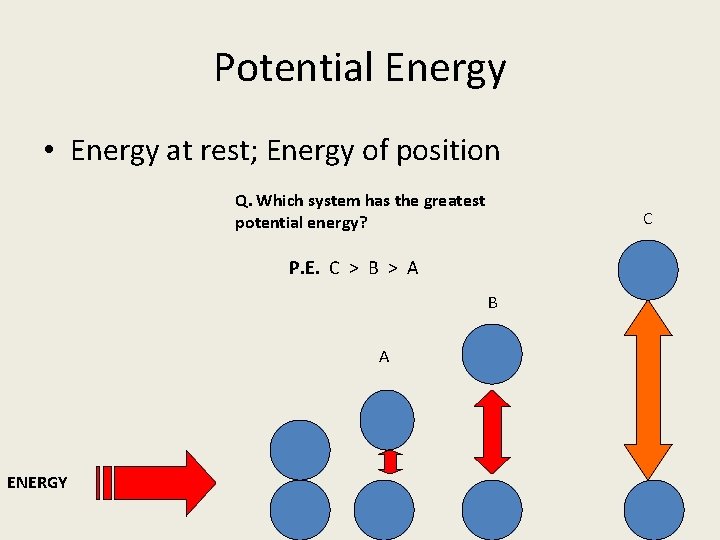 Potential Energy

• Energy at rest; Energy of position

Q. Which system has the greatest potential energy?

P.E. C > B > A

C

B

A

ENERGY